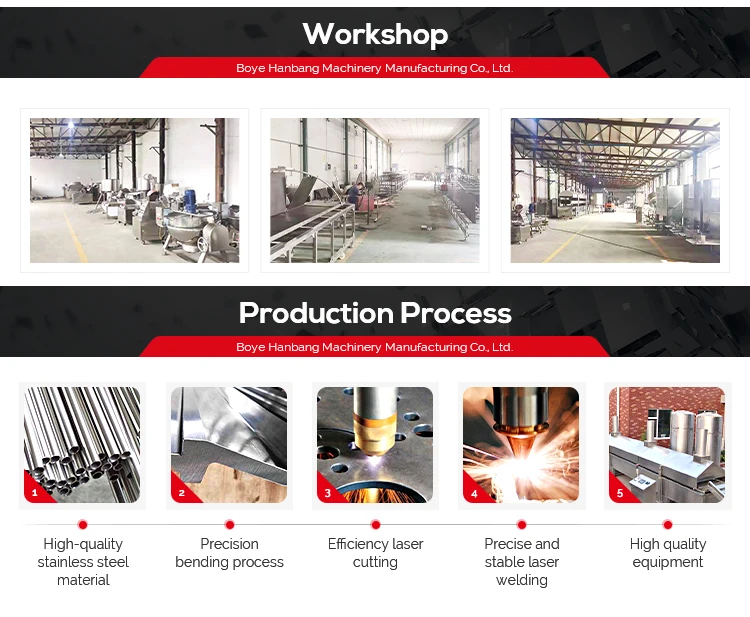 Workshop

Boye Hanbang Machinery Manufacturing Co., Ltd.

Production Process

Boye Hanbang Machinery Manufacturing Co., Ltd.

1

2

3

4

5

High-quality stainless steel material

Precision bending process

Efficiency laser cutting

Precise and stable laser welding

High quality equipment